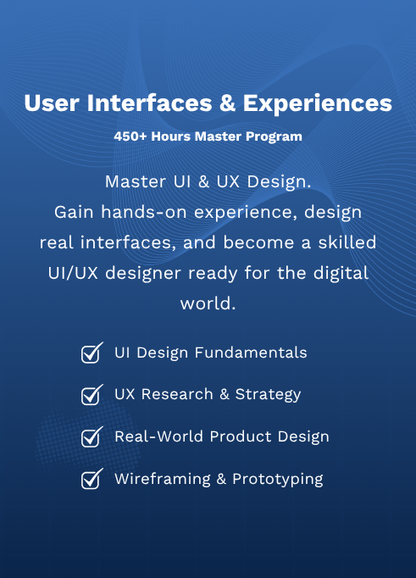 User Interfaces & Experiences

450+ Hours Master Program

Master UI & UX Design.
Gain hands-on experience, design real interfaces, and become a skilled UI/UX designer ready for the digital world.

UI Design Fundamentals

UX Research & Strategy

Real-World Product Design

Wireframing & Prototyping